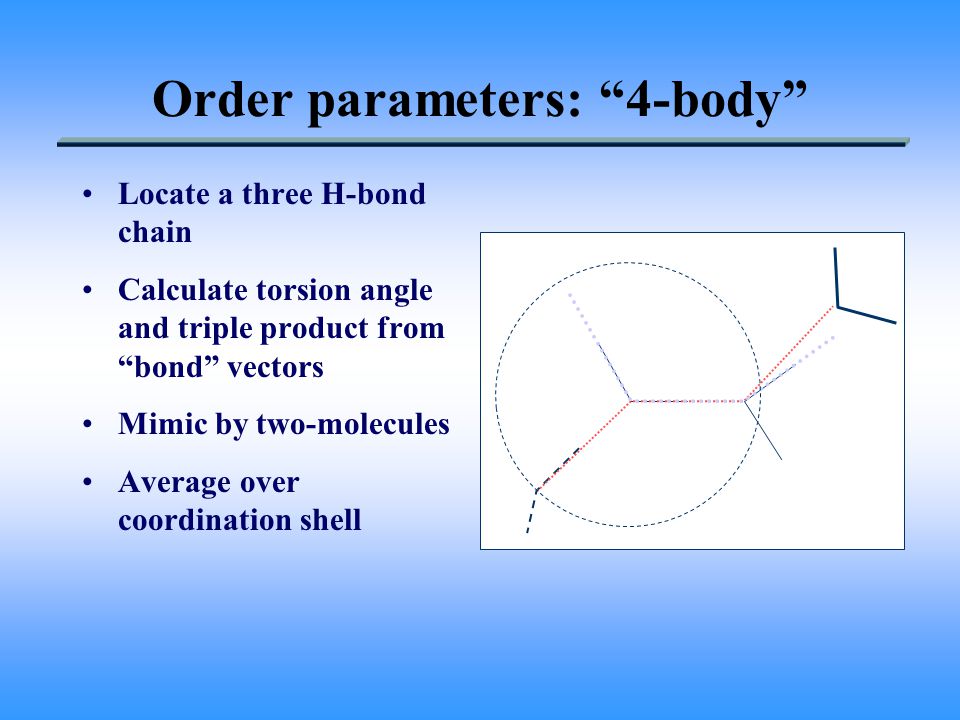 Order parameters: “4-body”

• Locate a three H-bond chain

• Calculate torsion angle and triple product from “bond” vectors

• Mimic by two-molecules

• Average over coordination shell